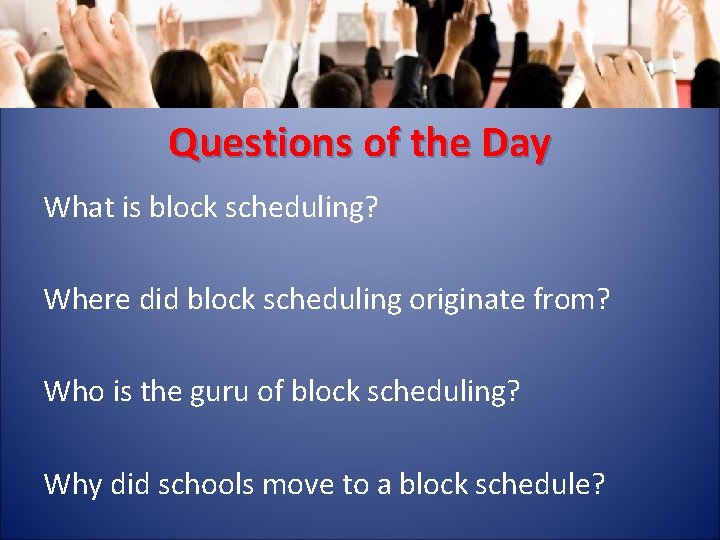 Questions of the Day

What is block scheduling?

Where did block scheduling originate from?

Who is the guru of block scheduling?

Why did schools move to a block schedule?